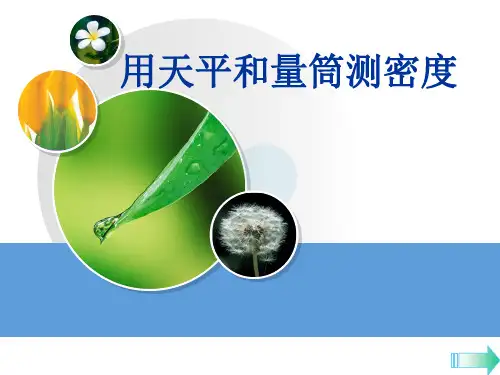 用天平和量筒测密度